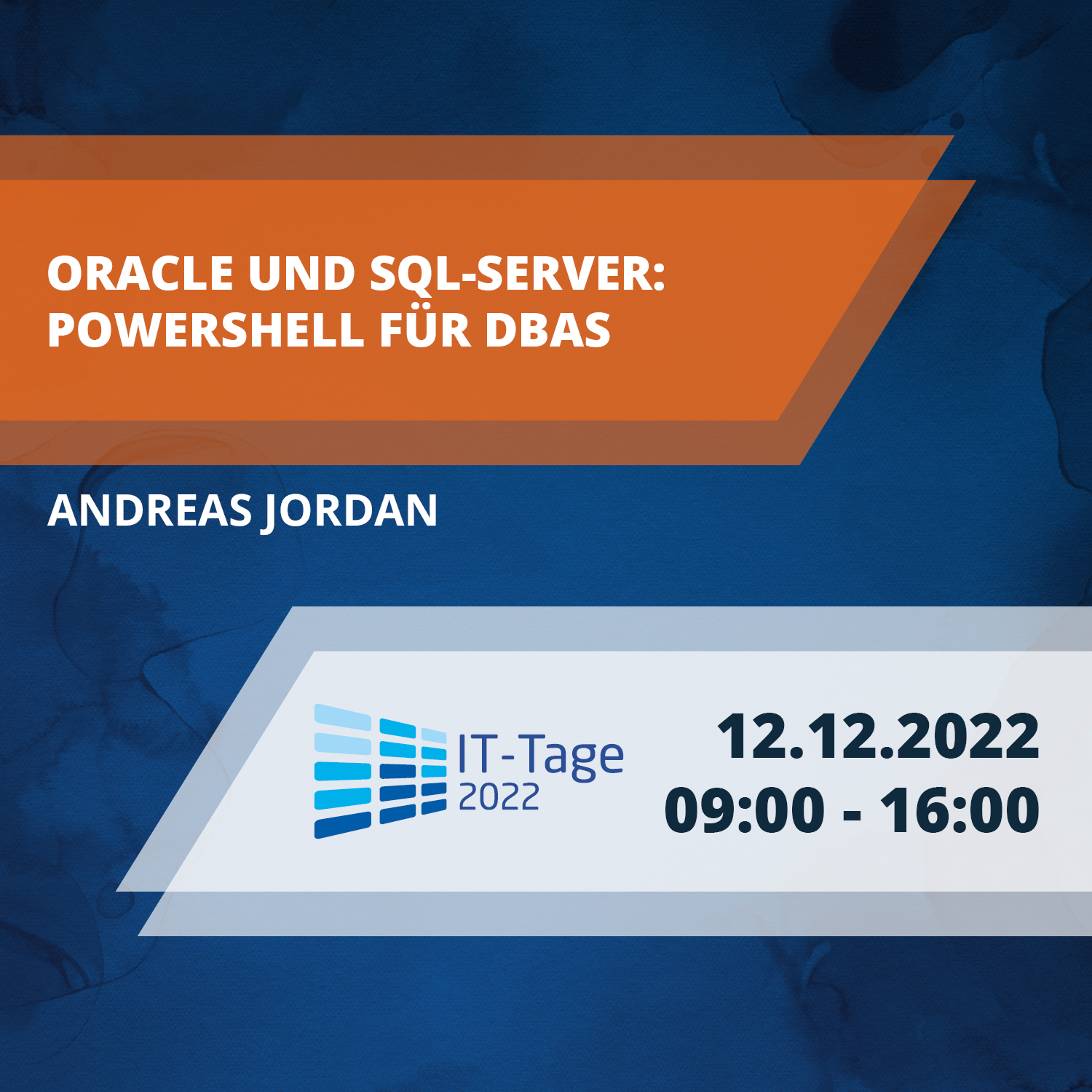 ORACLE UND SQL-SERVER: POWERSHELL FÜR DBAS

ANDREAS JORDAN

IT-Tage 2022

12.12.2022
09:00 - 16:00